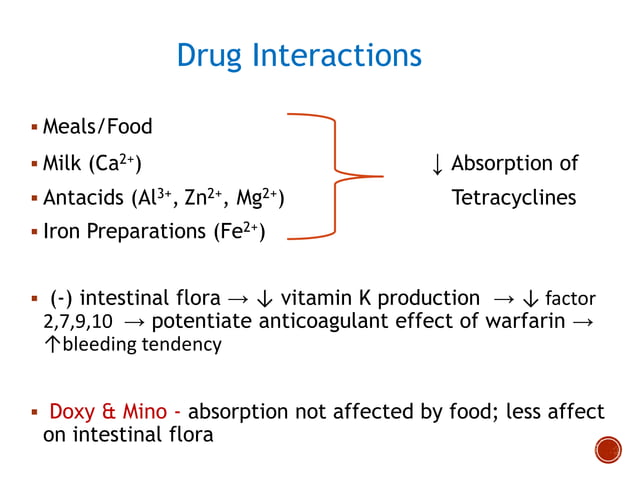 Drug Interactions

▪ Meals/Food
▪ Milk ($Ca^{2+}$)
▪ Antacids ($Al^{3+}$, $Zn^{2+}$, $Mg^{2+}$)
▪ Iron Preparations ($Fe^{2+}$)

↓ Absorption of Tetracyclines

▪ (-) intestinal flora → ↓ vitamin K production → ↓ factor 2,7,9,10 → potentiate anticoagulant effect of warfarin → ↑bleeding tendency

▪ Doxy & Mino - absorption not affected by food; less affect on intestinal flora